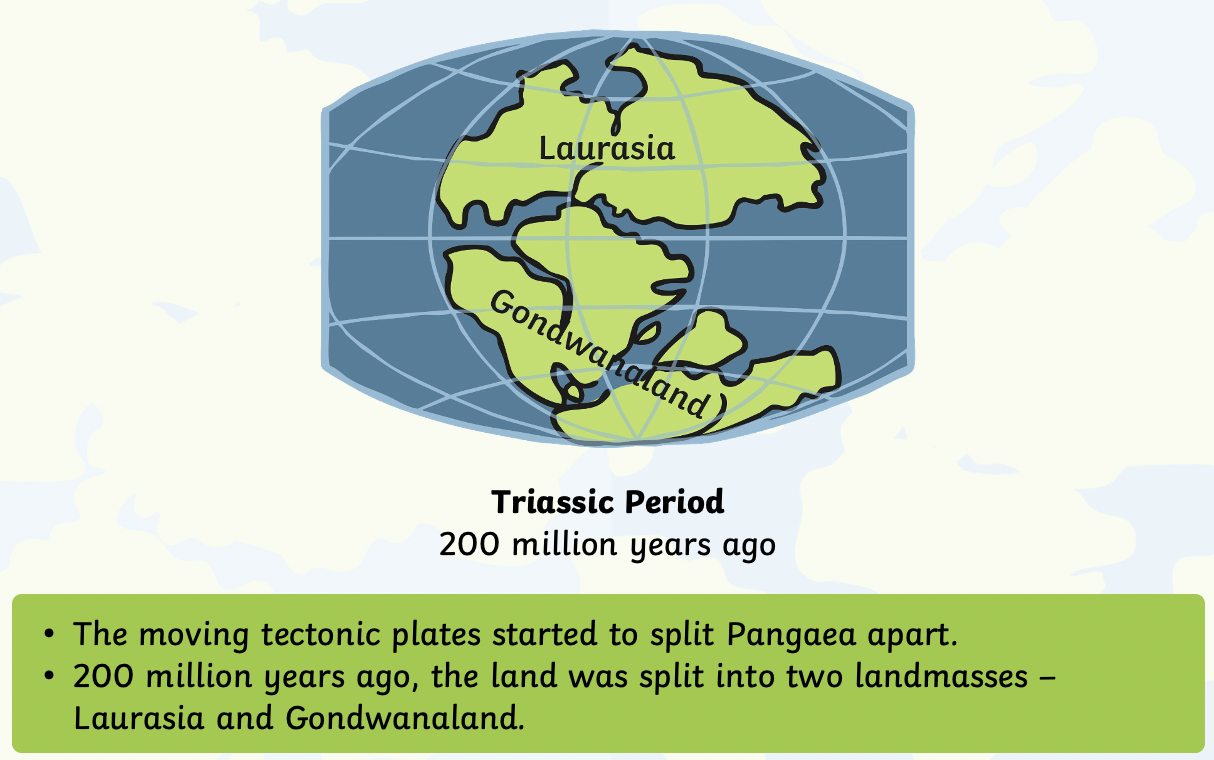 Laurasia

Gondwanaland

**Triassic Period**
200 million years ago

• The moving tectonic plates started to split Pangaea apart.
• 200 million years ago, the land was split into two landmasses – Laurasia and Gondwanaland.